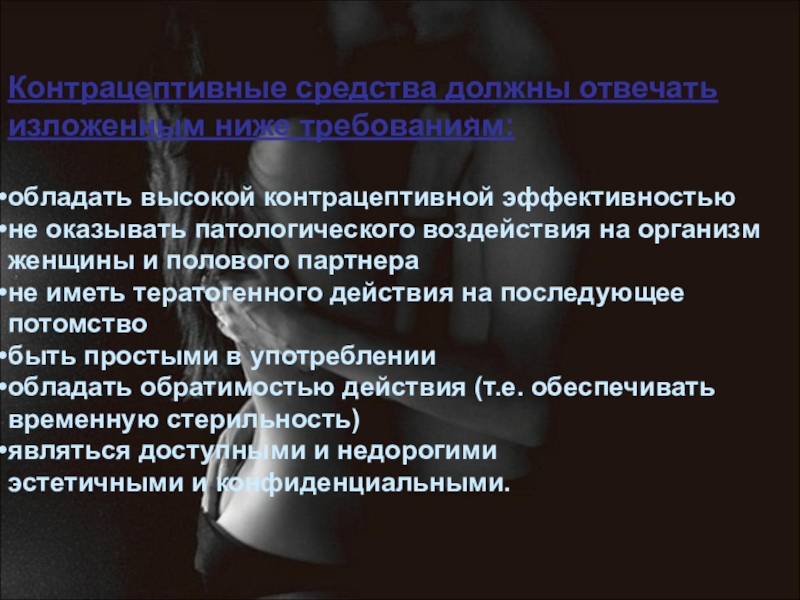 Контрацептивные средства должны отвечать изложенным ниже требованиям:

•обладать высокой контрацептивной эффективностью
•не оказывать патологического воздействия на организм женщины и полового партнера
•не иметь тератогенного действия на последующее потомство
•быть простыми в употреблении
•обладать обратимостью действия (т.е. обеспечивать временную стерильность)
•являться доступными и недорогими эстетичными и конфиденциальными.